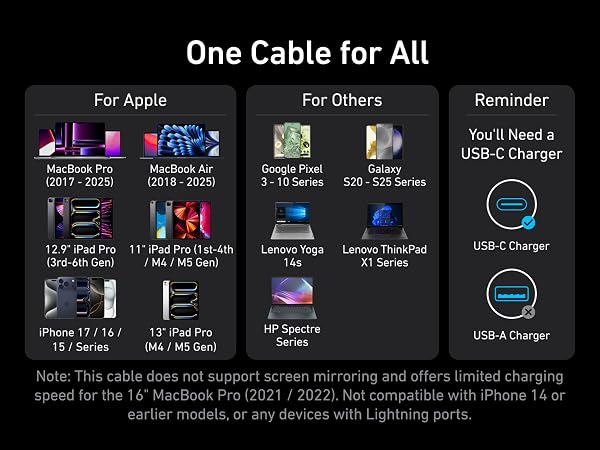 One Cable for All

For Apple

MacBook Pro (2017 - 2025)

MacBook Air (2018 - 2025)

12.9" iPad Pro (3rd-6th Gen)

11" iPad Pro (1st-4th / M4 / M5 Gen)

iPhone 17 / 16 / 15 / Series

13" iPad Pro (M4 / M5 Gen)

For Others

Google Pixel 3 - 10 Series

Galaxy S20 - S25 Series

Lenovo Yoga 14s

Lenovo ThinkPad X1 Series

HP Spectre Series

Reminder

You'll Need a USB-C Charger

USB-C Charger

USB-A Charger

Note: This cable does not support screen mirroring and offers limited charging speed for the 16" MacBook Pro (2021 / 2022). Not compatible with iPhone 14 or earlier models, or any devices with Lightning ports.